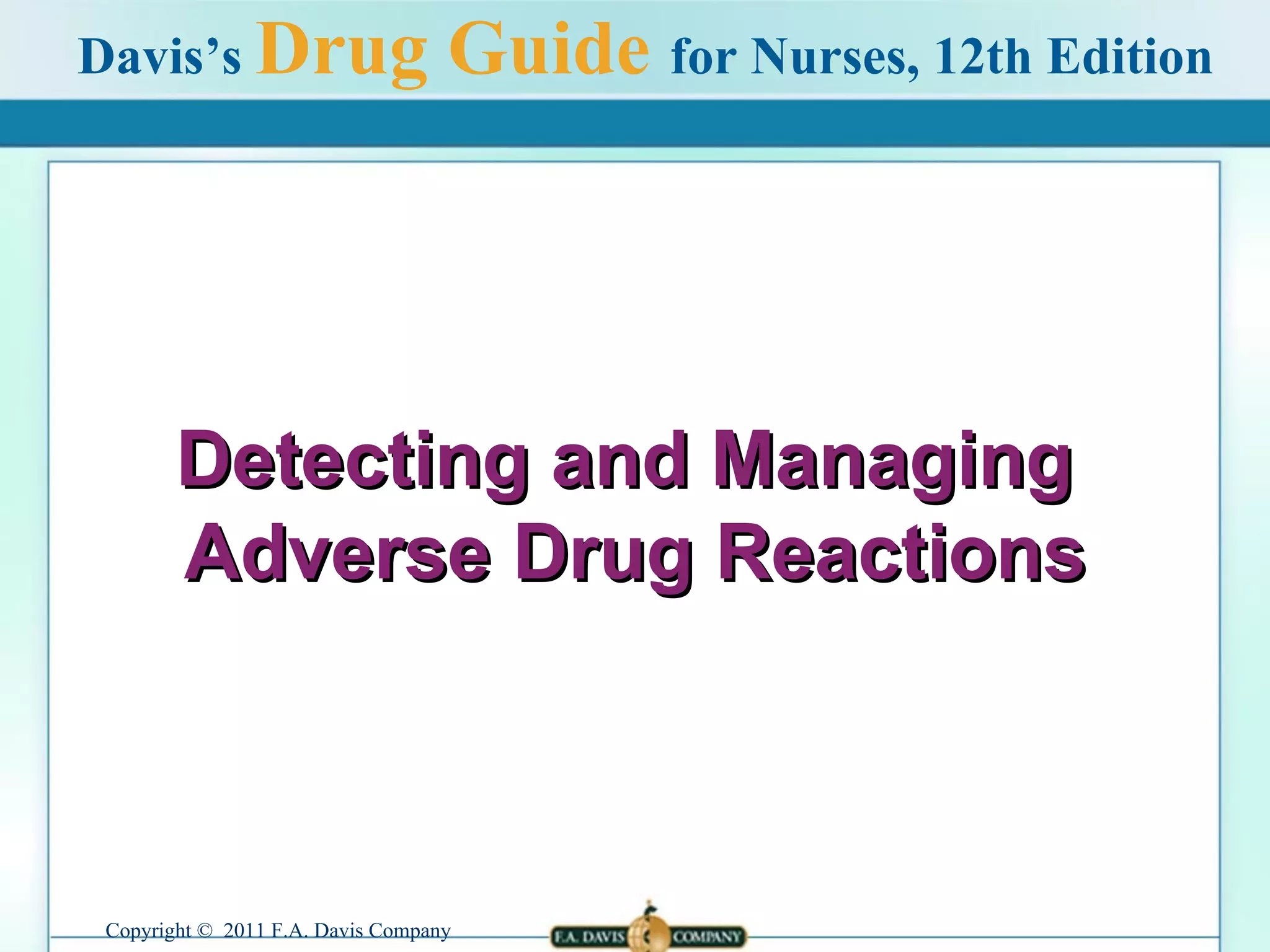 Davis's Drug Guide for Nurses, 12th Edition

Detecting and Managing Adverse Drug Reactions

Copyright © 2011 F.A. Davis Company

F.A. DAVIS COMPANY